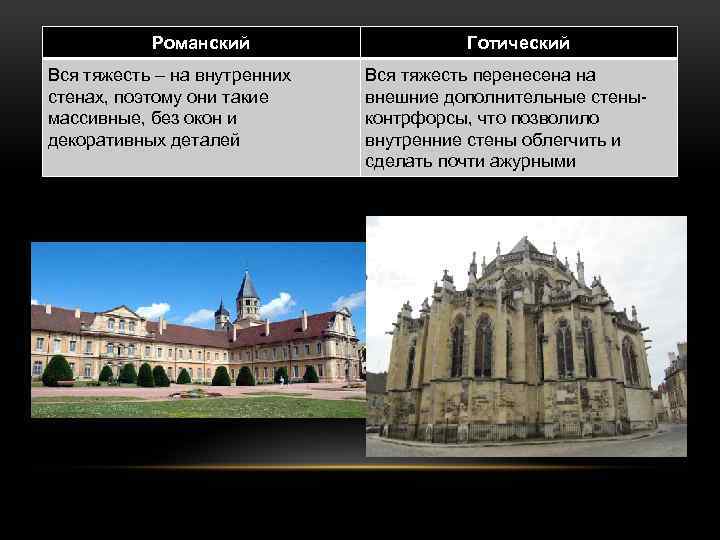 | Романский | Готический |
|---|---|
| Вся тяжесть – на внутренних стенах, поэтому они такие массивные, без окон и декоративных деталей | Вся тяжесть перенесена на внешние дополнительные стены-контрфорсы, что позволило внутренние стены облегчить и сделать почти ажурными |